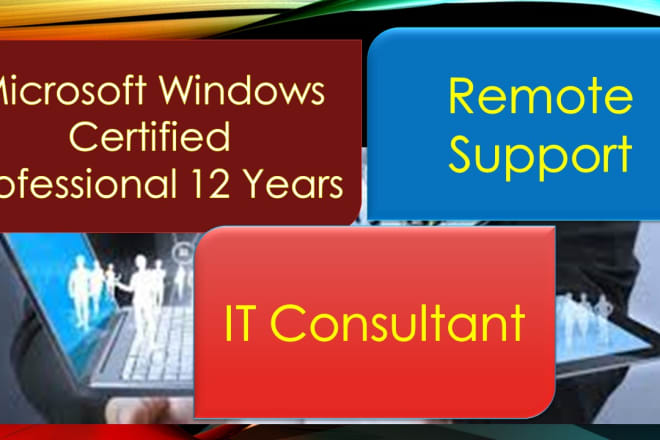 Microsoft Windows Certified ofessional 12 Years

Remote Support

IT Consultant